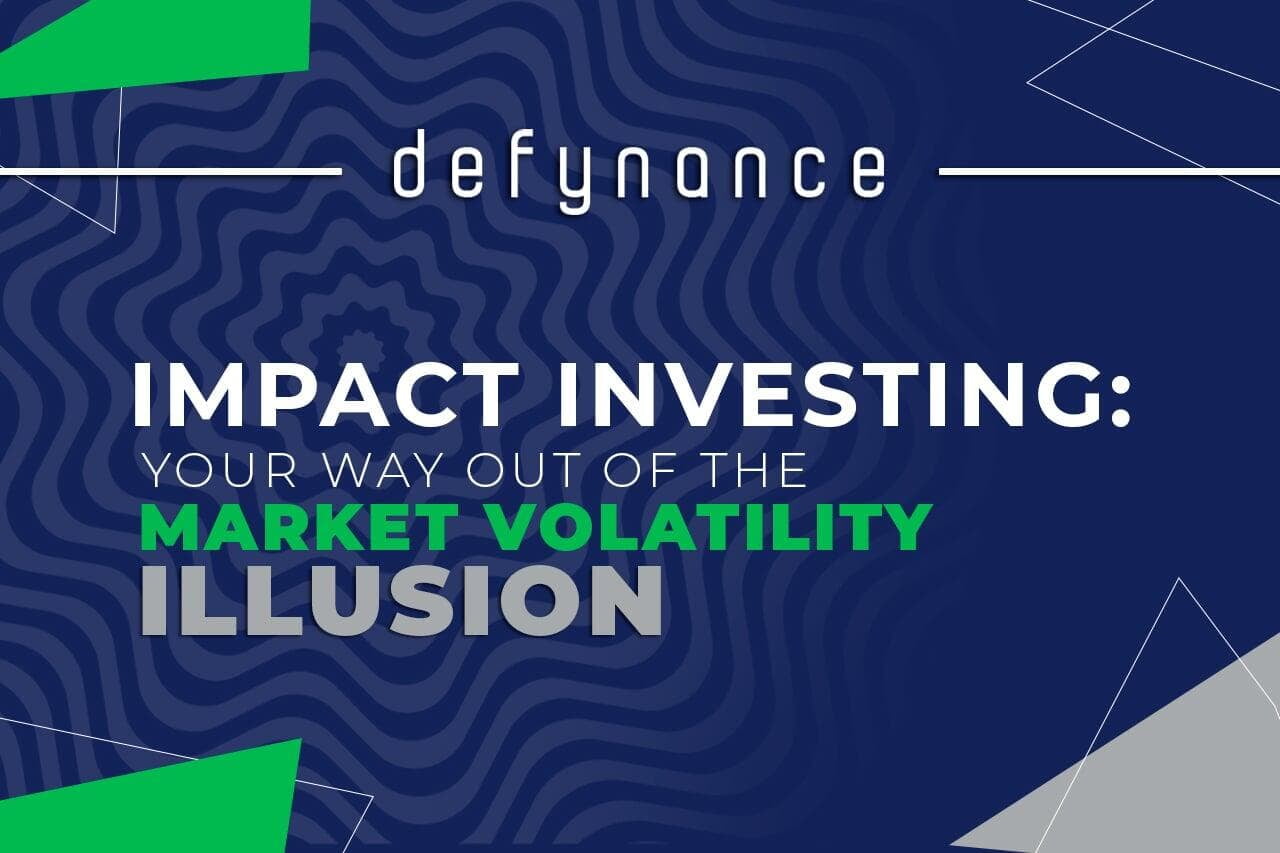 defynance

IMPACT INVESTING:
YOUR WAY OUT OF THE
MARKET VOLATILITY
ILLUSION